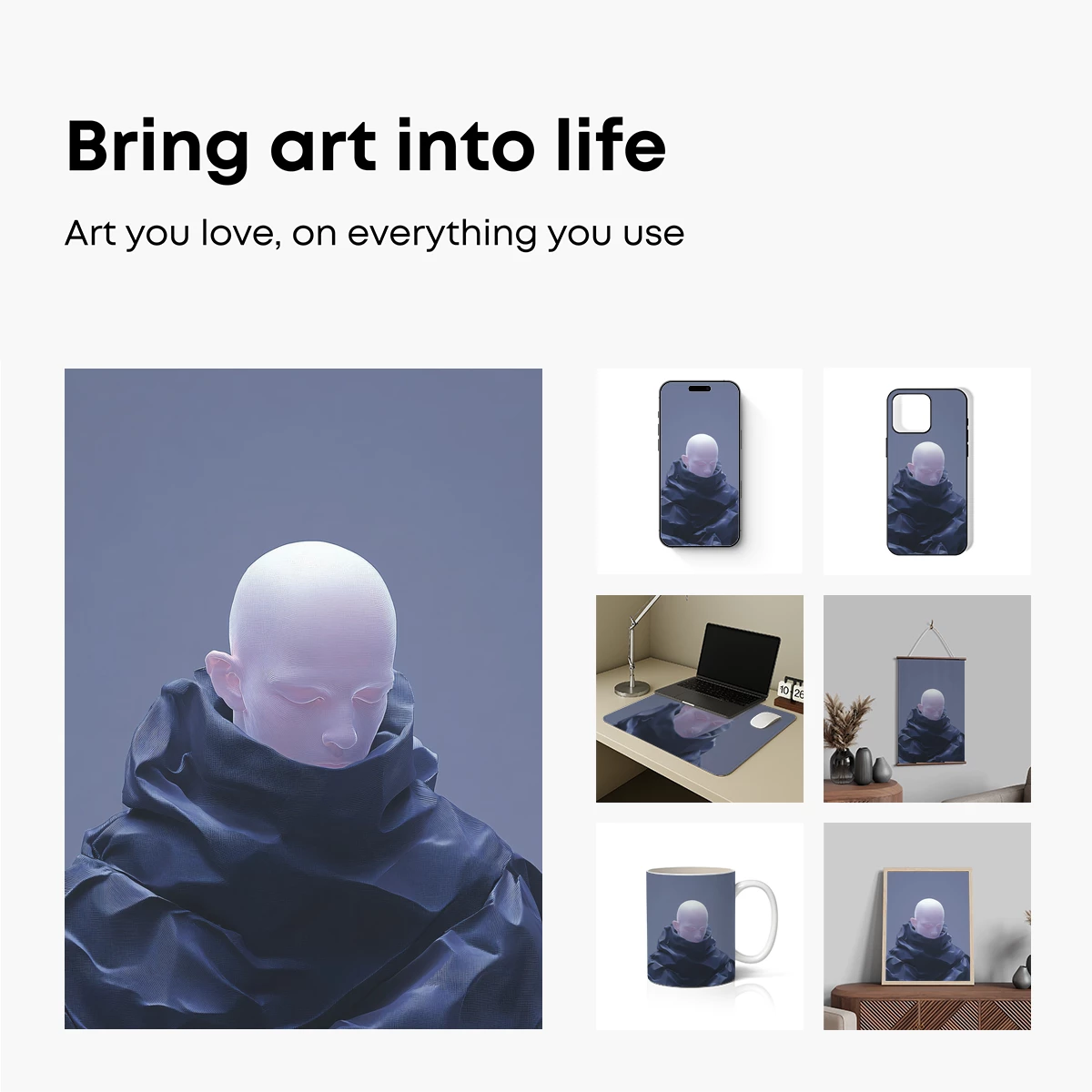 Bring art into life

Art you love, on everything you use

10 26